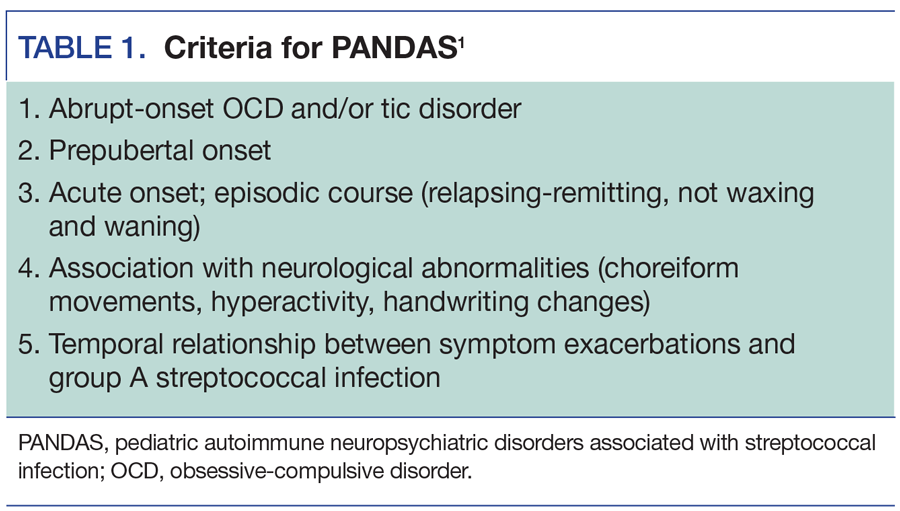 TABLE 1. Criteria for PANDAS$^1$

1. Abrupt-onset OCD and/or tic disorder
2. Prepubertal onset
3. Acute onset; episodic course (relapsing-remitting, not waxing and waning)
4. Association with neurological abnormalities (choreiform movements, hyperactivity, handwriting changes)
5. Temporal relationship between symptom exacerbations and group A streptococcal infection

PANDAS, pediatric autoimmune neuropsychiatric disorders associated with streptococcal infection; OCD, obsessive-compulsive disorder.